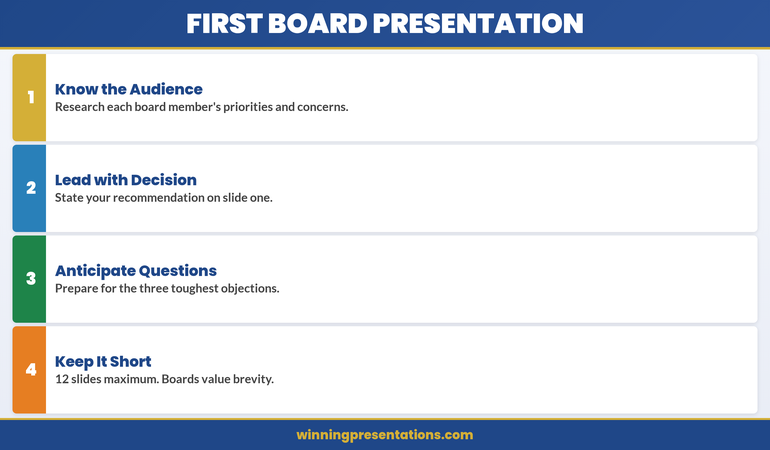 FIRST BOARD PRESENTATION

1

Know the Audience
Research each board member's priorities and concerns.

2

Lead with Decision
State your recommendation on slide one.

3

Anticipate Questions
Prepare for the three toughest objections.

4

Keep It Short
12 slides maximum. Boards value brevity.

winningpresentations.com